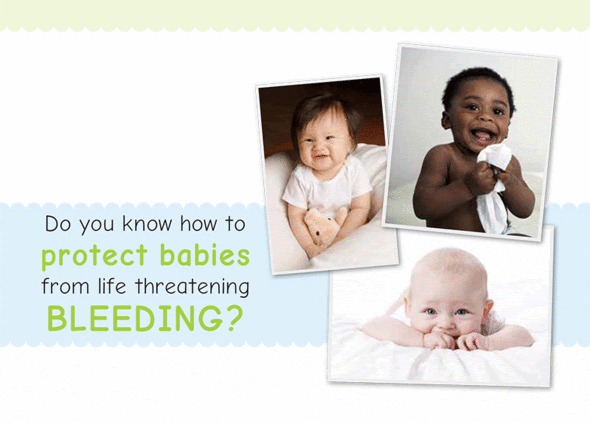 Do you know how to
protect babies
from life threatening
BLEEDING?